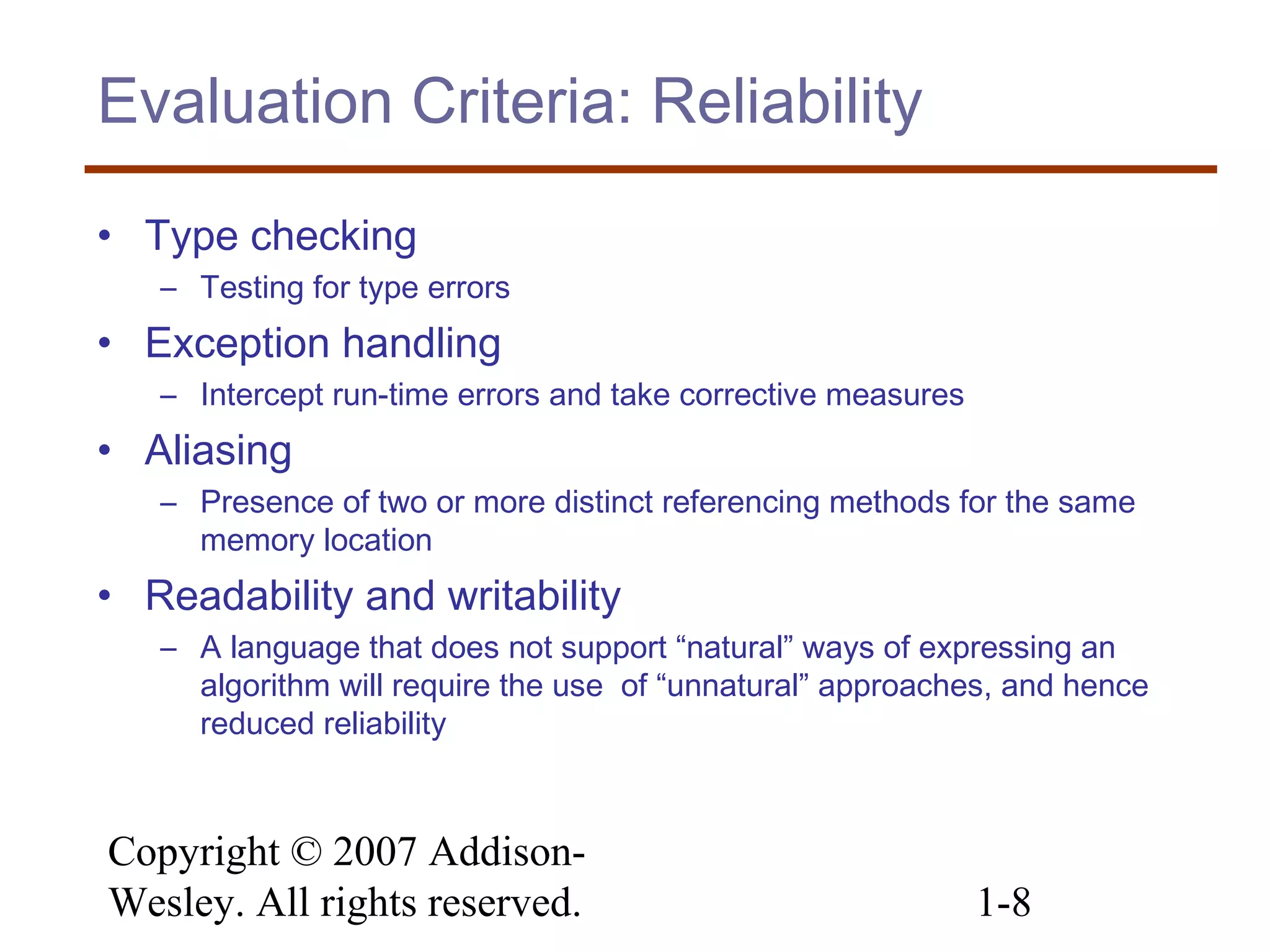 Evaluation Criteria: Reliability

• Type checking
– Testing for type errors
• Exception handling
– Intercept run-time errors and take corrective measures
• Aliasing
– Presence of two or more distinct referencing methods for the same memory location
• Readability and writability
– A language that does not support “natural” ways of expressing an algorithm will require the use of “unnatural” approaches, and hence reduced reliability

Copyright © 2007 Addison-Wesley. All rights reserved.

1-8